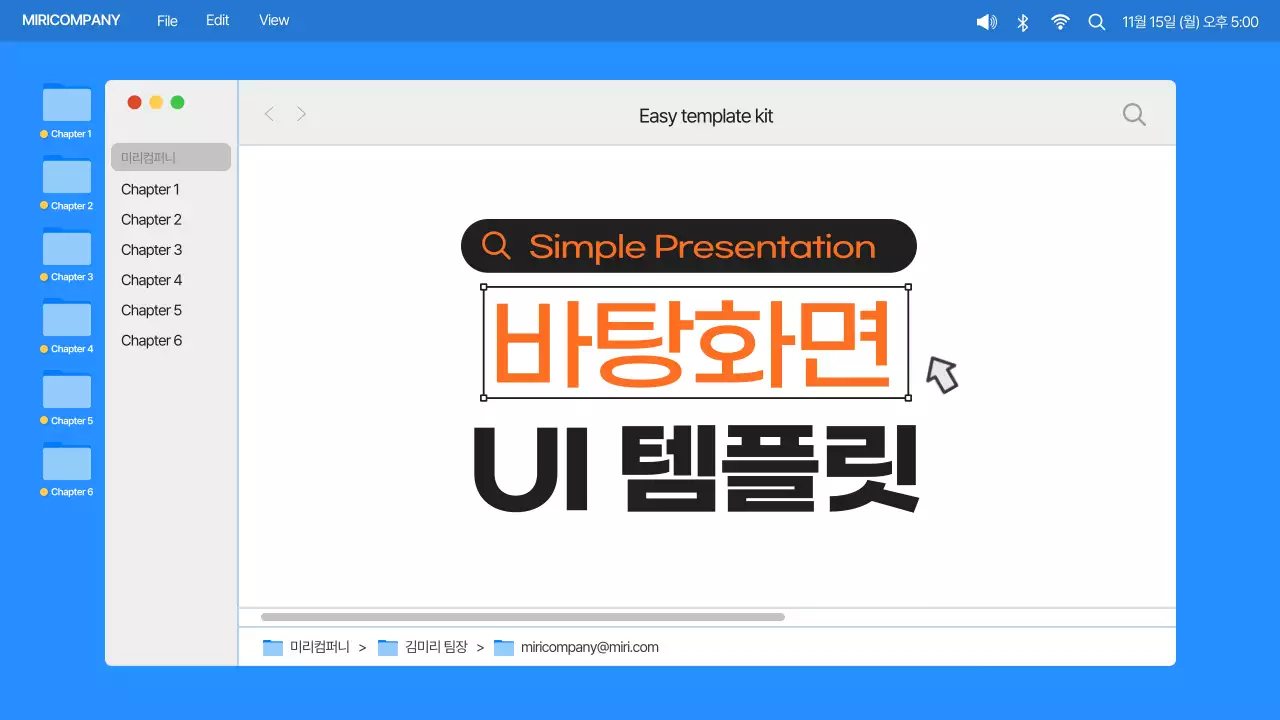 MIRICOMPANY File Edit View

11월 15일 (월) 오후 5:00

Chapter 1
Chapter 2
Chapter 3
Chapter 4
Chapter 5
Chapter 6

미리컴퍼니
Chapter 1
Chapter 2
Chapter 3
Chapter 4
Chapter 5
Chapter 6

Easy template kit

Simple Presentation

바탕화면

UI 템플릿

미리컴퍼니 > 김미리 팀장 > miricompany@miri.com